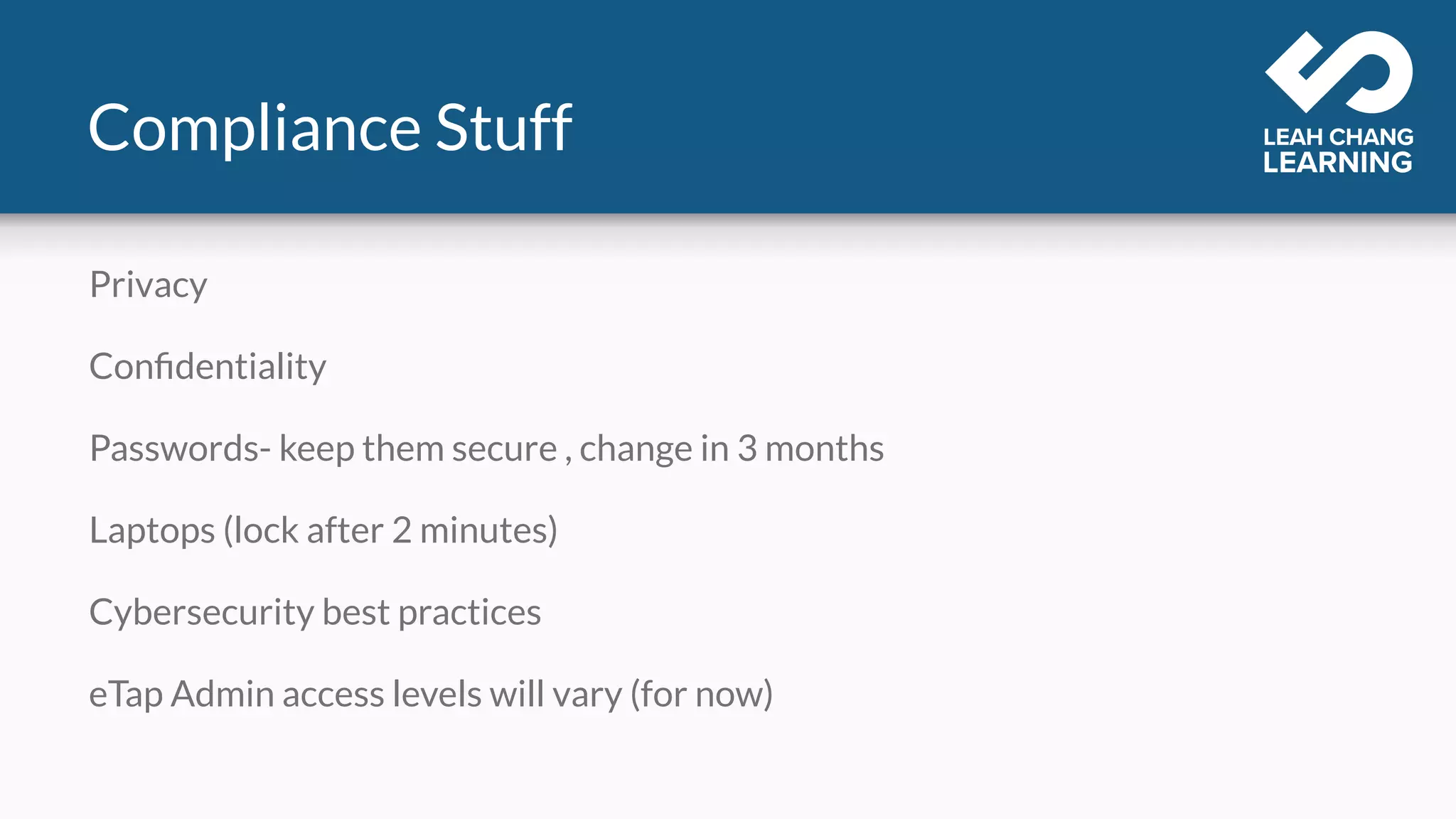 Compliance Stuff

LEAH CHANG LEARNING

Privacy

Confidentiality

Passwords- keep them secure , change in 3 months

Laptops (lock after 2 minutes)

Cybersecurity best practices

eTap Admin access levels will vary (for now)